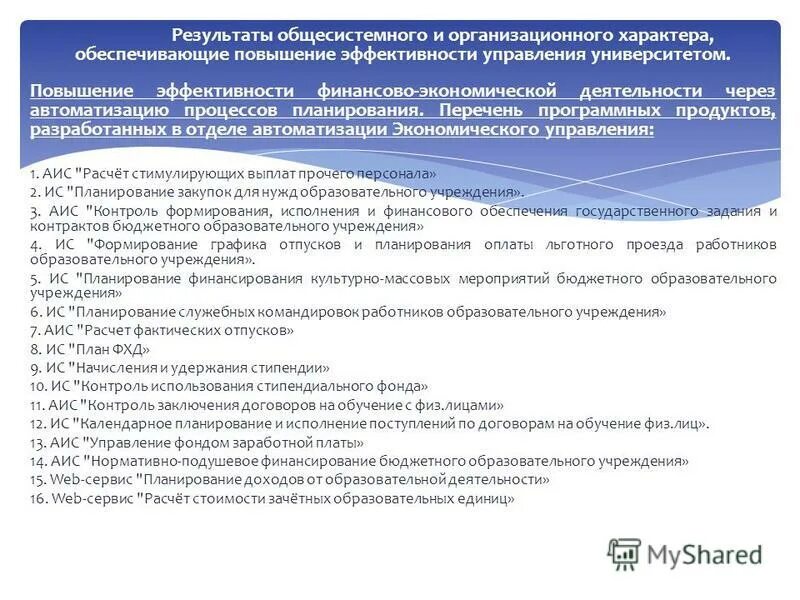 Результаты общесистемного и организационного характера, обеспечивающие повышение эффективности управления университетом.

Повышение эффективности финансово-экономической деятельности через автоматизацию процессов планирования. Перечень программных продуктов, разработанных в отделе автоматизации Экономического управления:

1. АИС "Расчёт стимулирующих выплат прочего персонала»
2. ИС "Планирование закупок для нужд образовательного учреждения».
3. АИС "Контроль формирования, исполнения и финансового обеспечения государственного задания и контрактов бюджетного образовательного учреждения»
4. ИС "Формирование графика отпусков и планирования оплаты льготного проезда работников образовательного учреждения».
5. ИС "Планирование финансирования культурно-массовых мероприятий бюджетного образовательного учреждения»
6. ИС "Планирование служебных командировок работников образовательного учреждения»
7. АИС "Расчет фактических отпусков»
8. ИС "План ФХД»
9. ИС "Начисления и удержания стипендии»
10. ИС "Контроль использования стипендиального фонда»
11. АИС "Контроль заключения договоров на обучение с физ.лицами»
12. ИС "Календарное планирование и исполнение поступлений по договорам на обучение физ.лиц».
13. АИС "Управление фондом заработной платы»
14. АИС "Нормативно-подушевое финансирование бюджетного образовательного учреждения»
15. Web-сервис "Планирование доходов от образовательной деятельности»
16. Web-сервис "Расчёт стоимости зачётных образовательных единиц»

MyShared